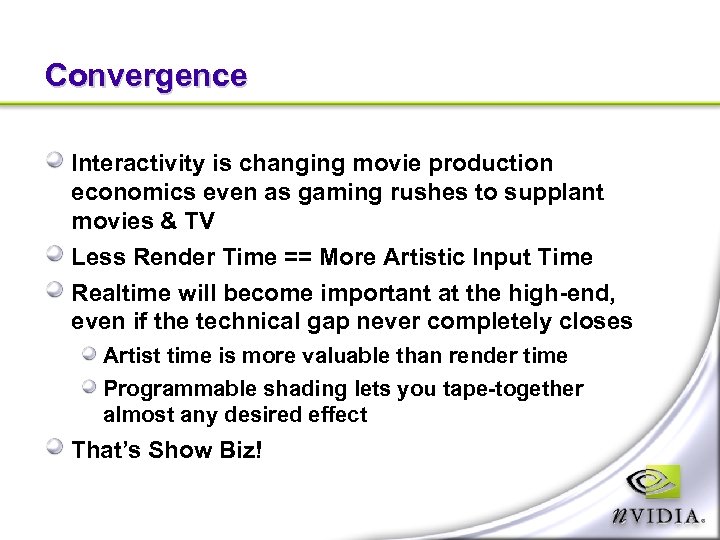 Convergence

Interactivity is changing movie production economics even as gaming rushes to supplant movies & TV

Less Render Time == More Artistic Input Time

Realtime will become important at the high-end, even if the technical gap never completely closes

Artist time is more valuable than render time

Programmable shading lets you tape-together almost any desired effect

That's Show Biz!

nVIDIA.